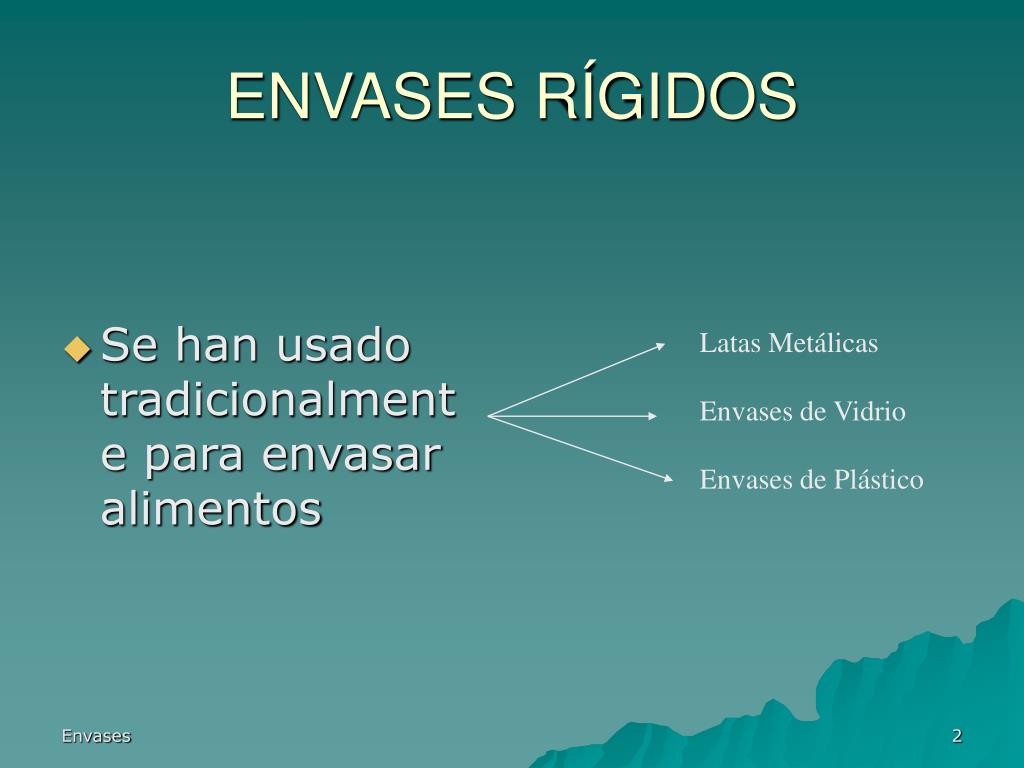 ENVASES RÍGIDOS

Se han usado tradicionalmente para envasar alimentos

Latas Metálicas

Envases de Vidrio

Envases de Plástico

Envases

2